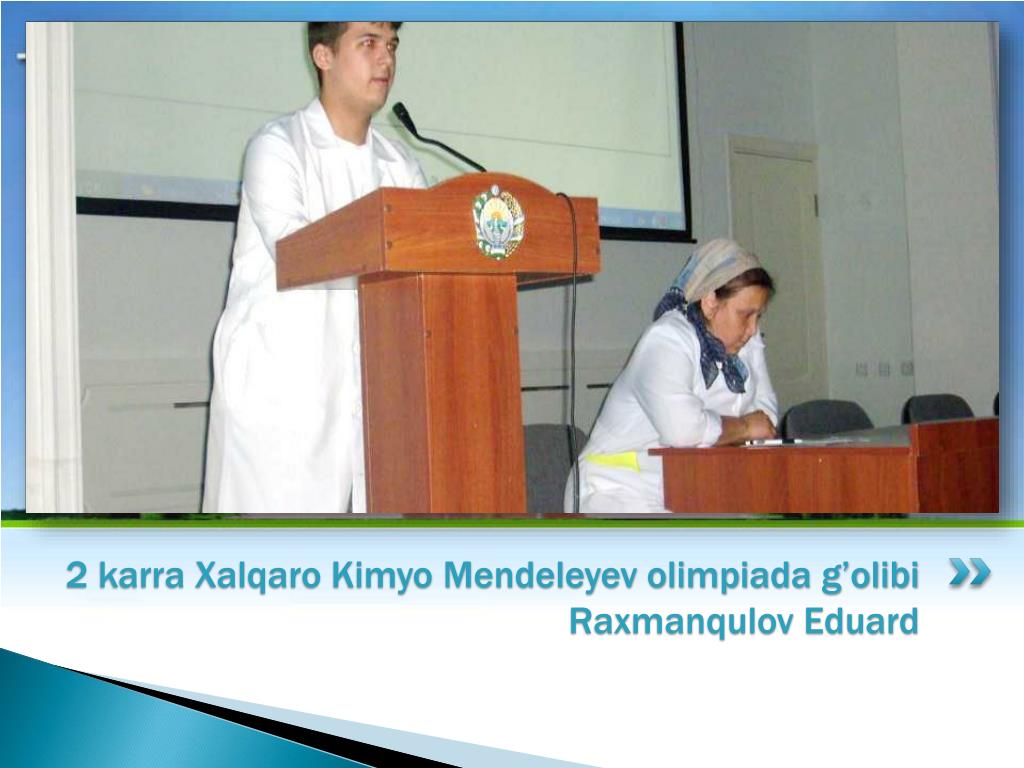 2 karra Xalqaro Kimyo Mendeleyev olimpiada g’olibi Raxmanqulov Eduard